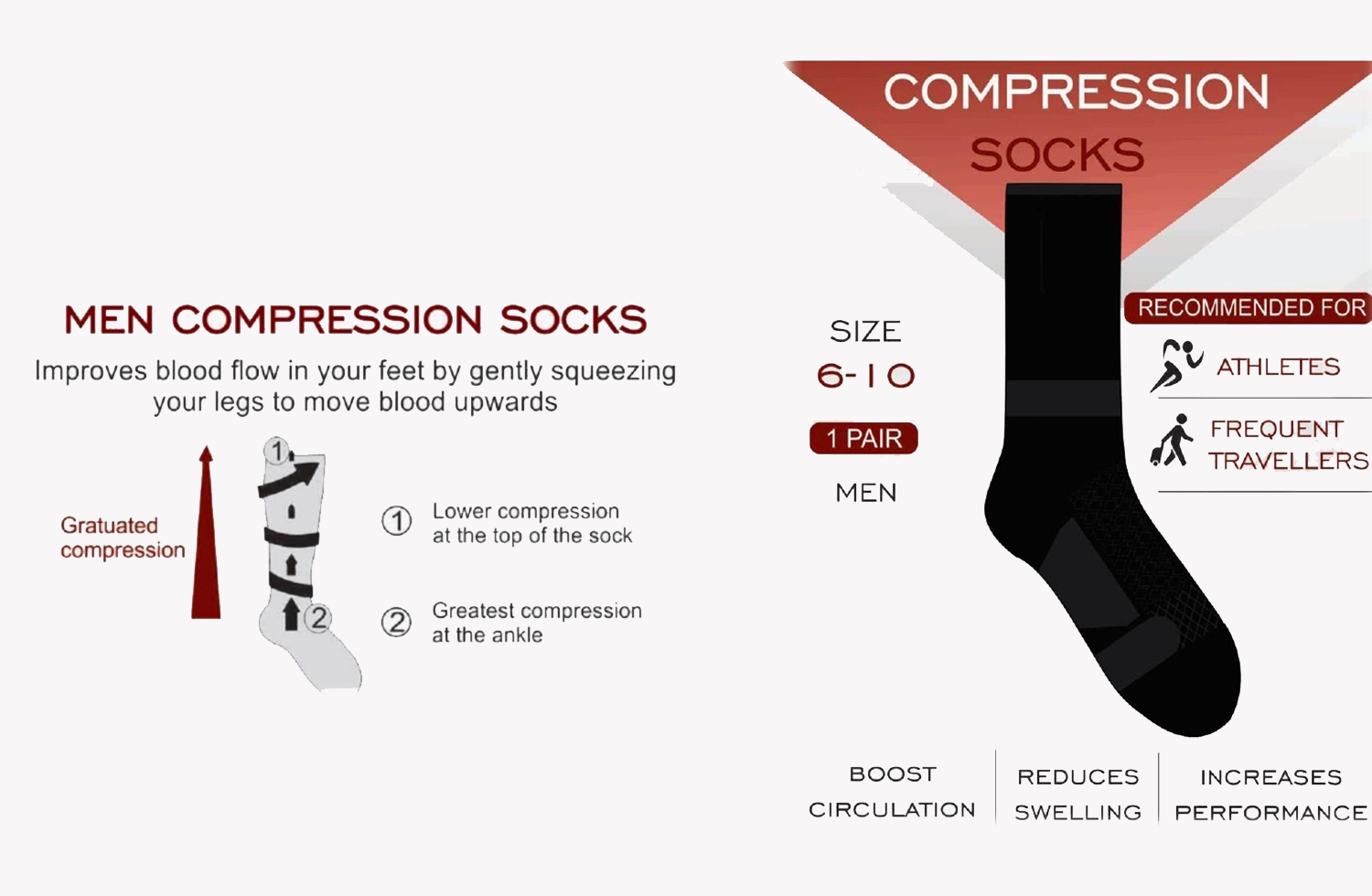 MEN COMPRESSION SOCKS

Improves blood flow in your feet by gently squeezing your legs to move blood upwards

Gratuated compression

1

2

① Lower compression at the top of the sock

② Greatest compression at the ankle

COMPRESSION SOCKS

SIZE

6-10

1 PAIR

MEN

RECOMMENDED FOR

ATHLETES

FREQUENT TRAVELLERS

BOOST CIRCULATION

REDUCES SWELLING

INCREASES PERFORMANCE